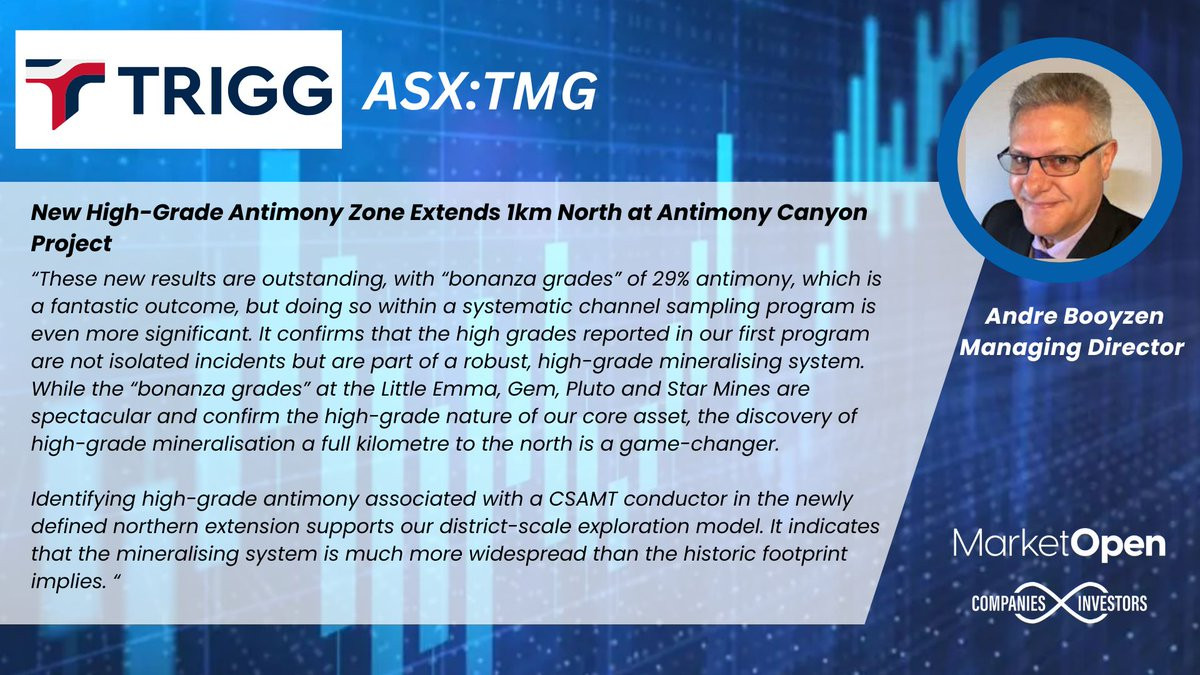 TRIGG ASX:TMG

New High-Grade Antimony Zone Extends 1km North at Antimony Canyon Project

"These new results are outstanding, with "bonanza grades" of 29% antimony, which is a fantastic outcome, but doing so within a systematic channel sampling program is even more significant. It confirms that the high grades reported in our first program are not isolated incidents but are part of a robust, high-grade mineralising system. While the "bonanza grades" at the Little Emma, Gem, Pluto and Star Mines are spectacular and confirm the high-grade nature of our core asset, the discovery of high-grade mineralisation a full kilometre to the north is a game-changer.

Identifying high-grade antimony associated with a CSAMT conductor in the newly defined northern extension supports our district-scale exploration model. It indicates that the mineralising system is much more widespread than the historic footprint implies. "

Andre Booyzen
Managing Director

MarketOpen
COMPANIES INVESTORS